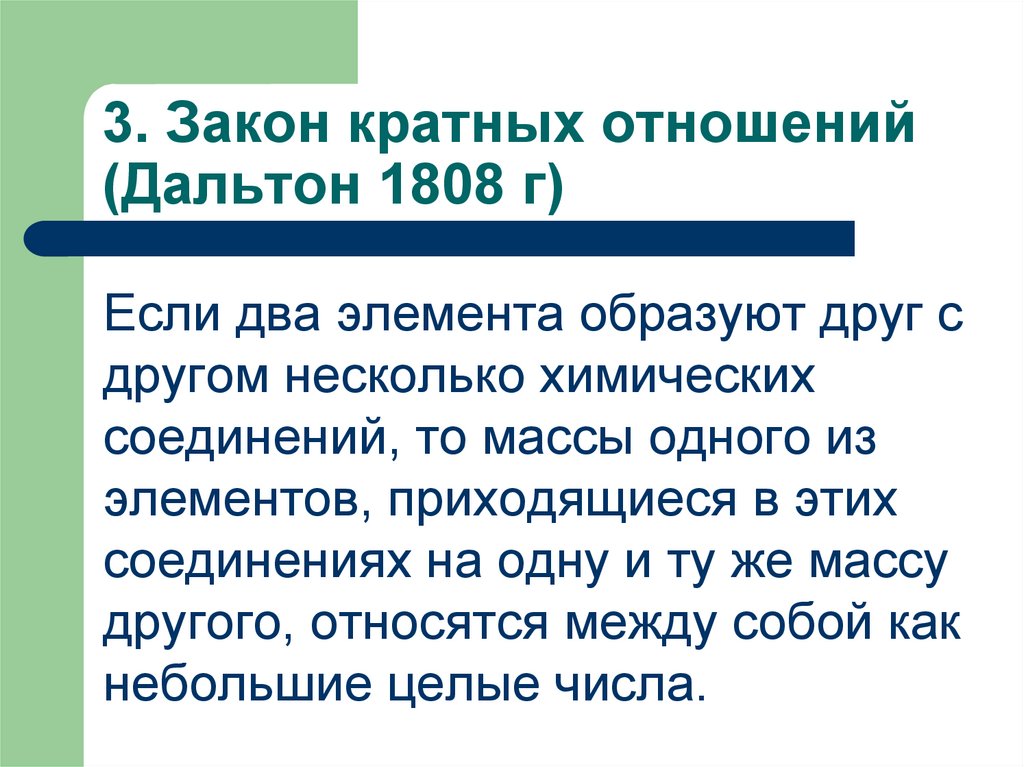 3. Закон кратных отношений (Дальтон 1808 г)

Если два элемента образуют друг с другом несколько химических соединений, то массы одного из элементов, приходящиеся в этих соединениях на одну и ту же массу другого, относятся между собой как небольшие целые числа.